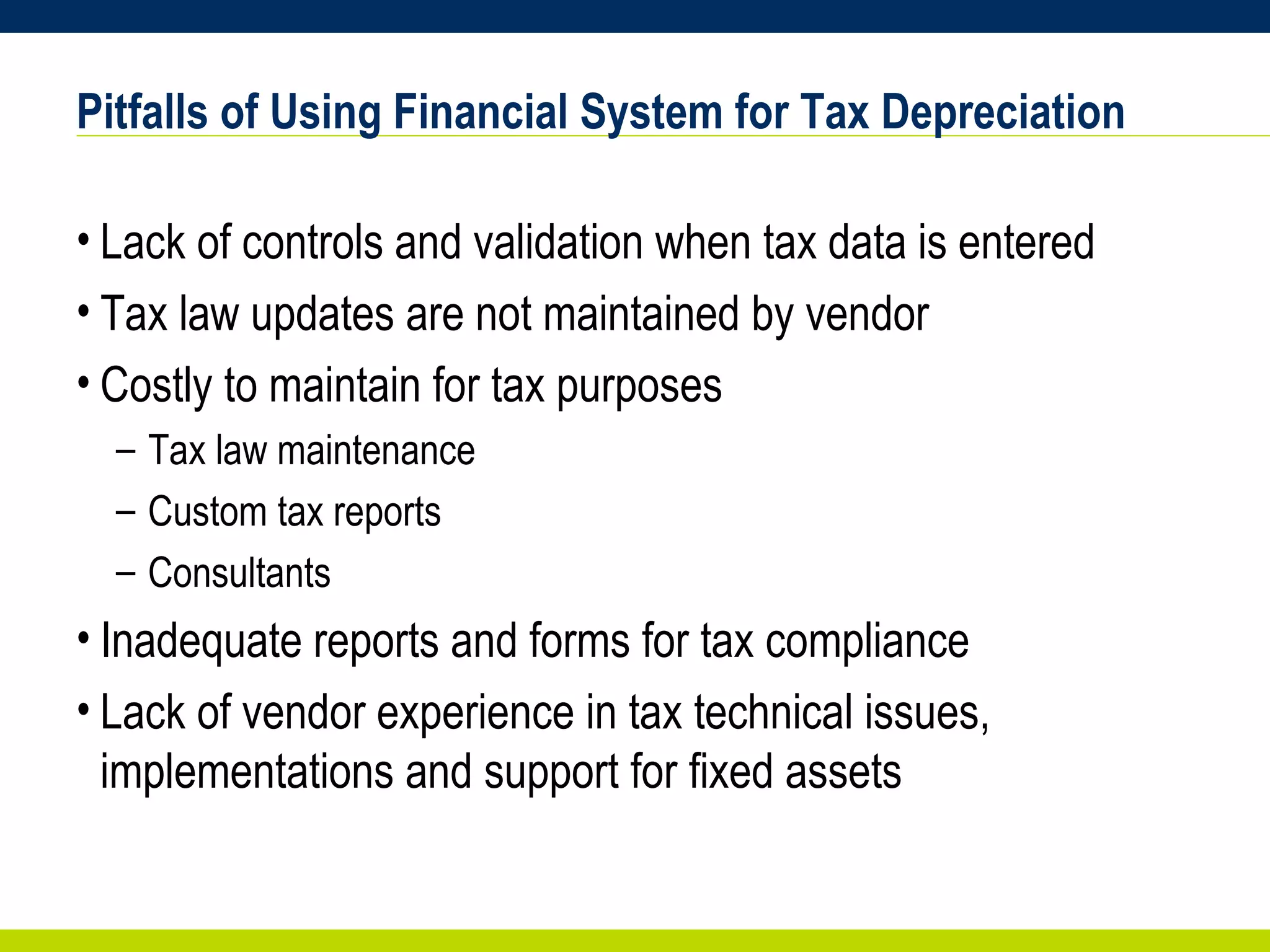 Pitfalls of Using Financial System for Tax Depreciation

• Lack of controls and validation when tax data is entered
• Tax law updates are not maintained by vendor
• Costly to maintain for tax purposes
– Tax law maintenance
– Custom tax reports
– Consultants
• Inadequate reports and forms for tax compliance
• Lack of vendor experience in tax technical issues, implementations and support for fixed assets